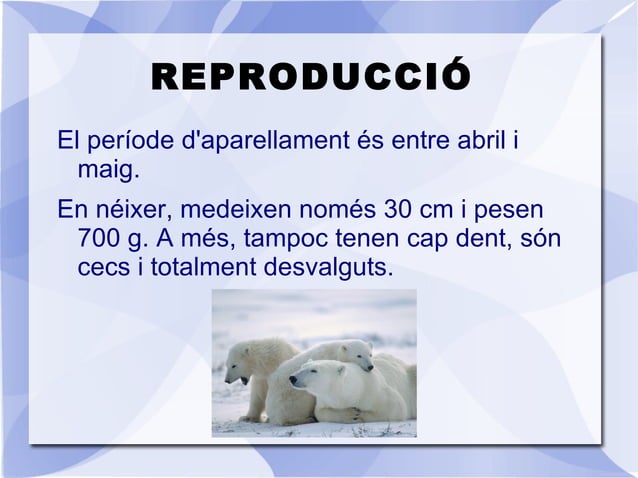 REPRODUCCIÓ

El període d'aparellament és entre abril i maig.

En néixer, medeixen només 30 cm i pesen 700 g. A més, tampoc tenen cap dent, són cecs i totalment desvalguts.